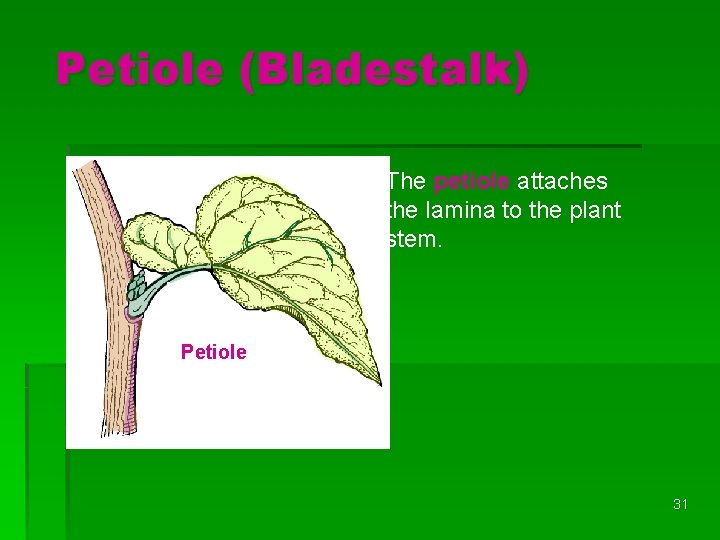 Petiole (Bladestalk)

Petiole

The petiole attaches the lamina to the plant stem.

31